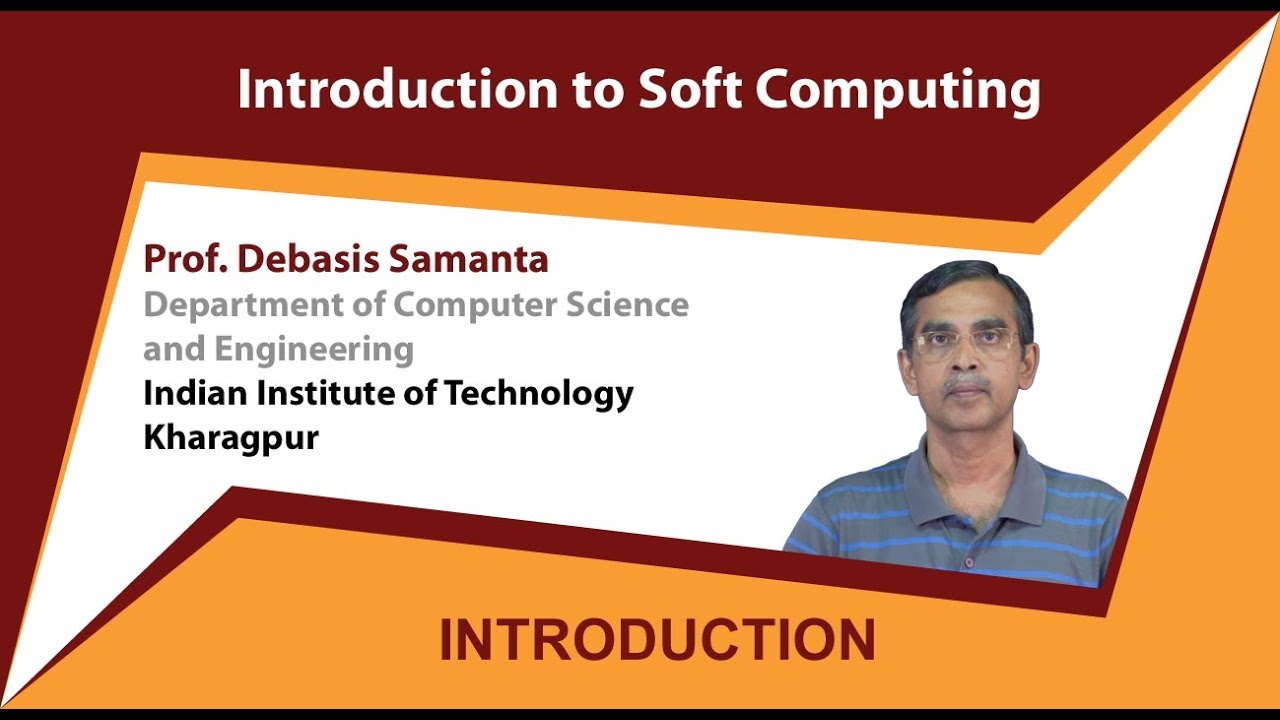 Introduction to Soft Computing

Prof. Debasis Samanta
Department of Computer Science and Engineering
Indian Institute of Technology Kharagpur

INTRODUCTION